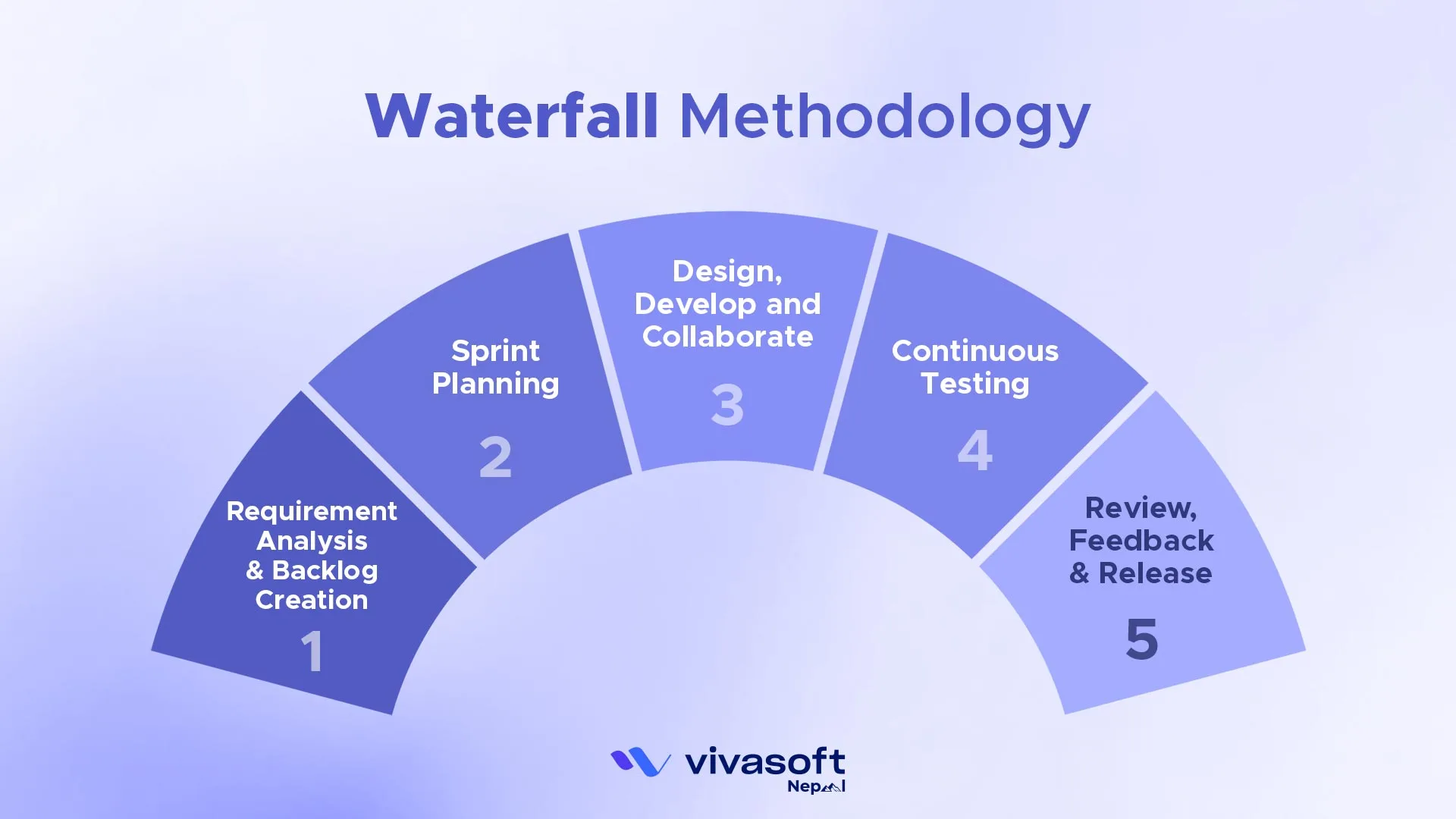 Waterfall Methodology

Requirement Analysis & Backlog Creation
1

Sprint Planning
2

Design, Develop and Collaborate
3

Continuous Testing
4

Review, Feedback & Release
5

vivasoft
Nepal